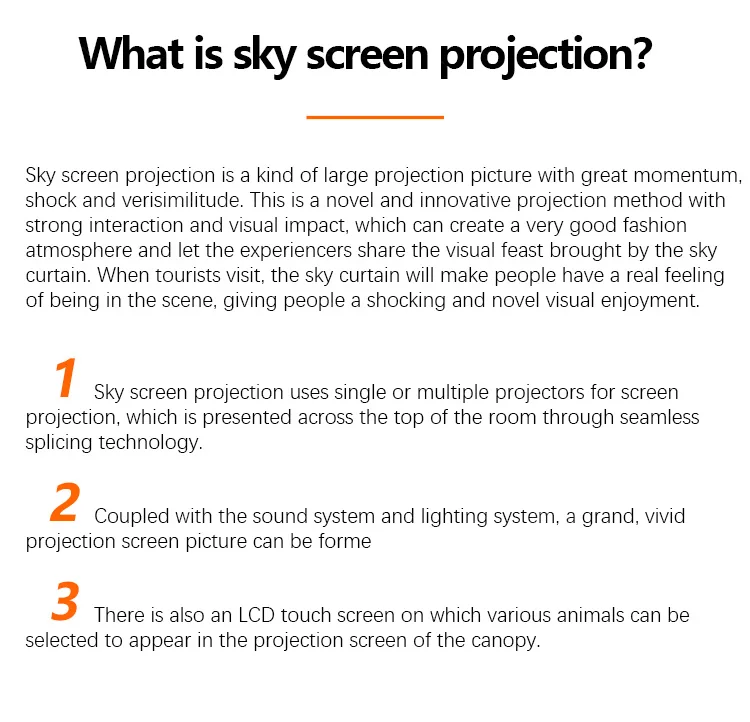 What is sky screen projection?

Sky screen projection is a kind of large projection picture with great momentum, shock and verisimilitude. This is a novel and innovative projection method with strong interaction and visual impact, which can create a very good fashion atmosphere and let the experiencers share the visual feast brought by the sky curtain. When tourists visit, the sky curtain will make people have a real feeling of being in the scene, giving people a shocking and novel visual enjoyment.

1 Sky screen projection uses single or multiple projectors for screen projection, which is presented across the top of the room through seamless splicing technology.

2 Coupled with the sound system and lighting system, a grand, vivid projection screen picture can be forme

3 There is also an LCD touch screen on which various animals can be selected to appear in the projection screen of the canopy.